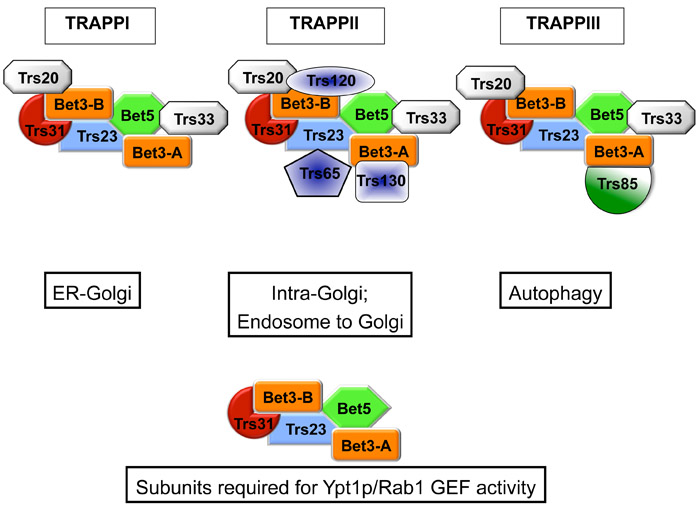 TRAPPI

Trs20
Bet3-B
Bet5
Trs33
Trs31
Trs23
Bet3-A

TRAPPII

Trs20
Trs120
Bet3-B
Bet5
Trs33
Trs31
Trs23
Bet3-A
Trs65
Trs130

TRAPPIII

Trs20
Bet3-B
Bet5
Trs33
Trs31
Trs23
Bet3-A
Trs85

ER-Golgi

Intra-Golgi; Endosome to Golgi

Autophagy

Bet3-B
Bet5
Trs31
Trs23
Bet3-A

Subunits required for Ypt1p/Rab1 GEF activity